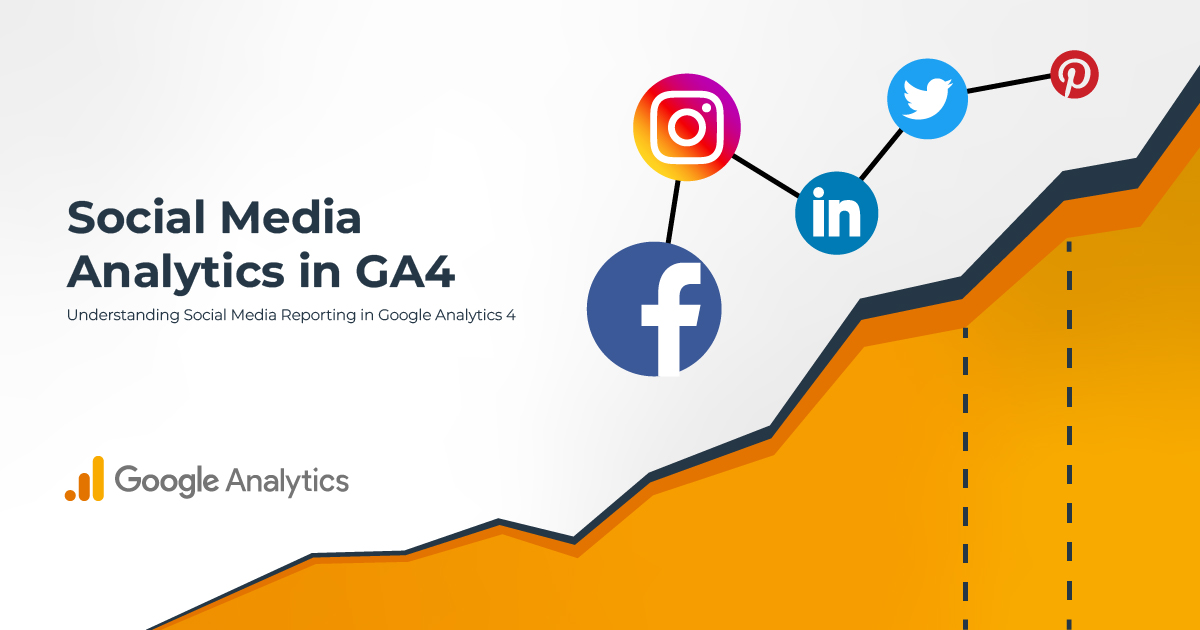 Social Media Analytics in GA4

Understanding Social Media Reporting in Google Analytics 4

Google Analytics

in

f